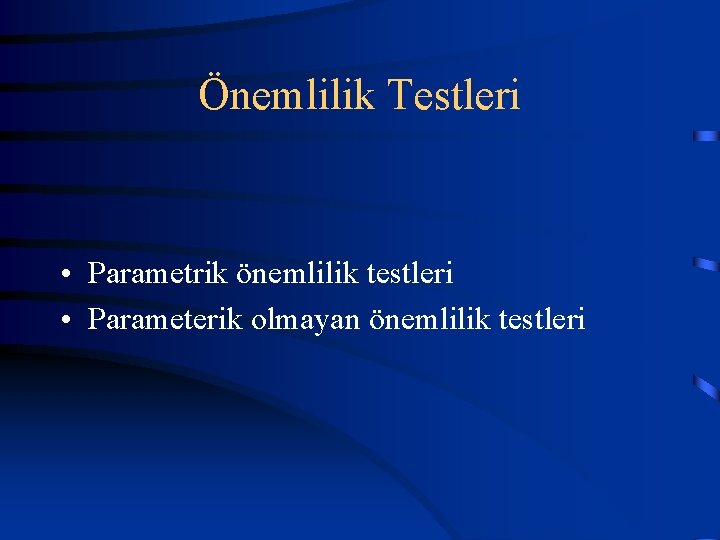 Önemlilik Testleri

• Parametrik önemlilik testleri
• Parameterik olmayan önemlilik testleri